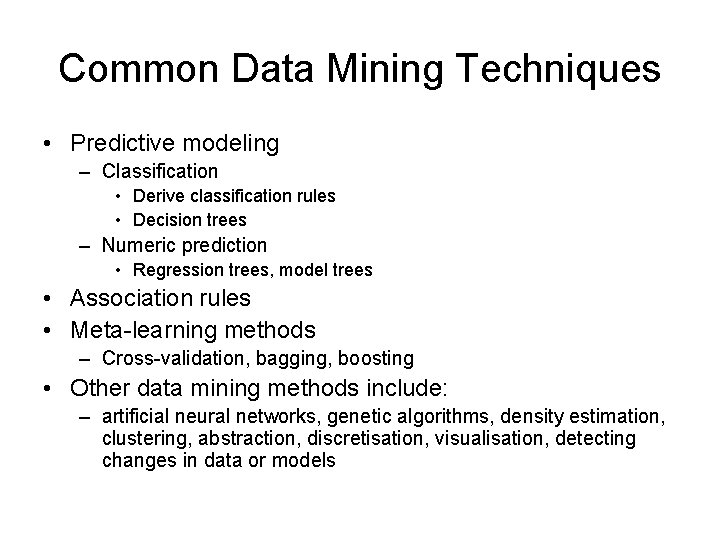 Common Data Mining Techniques

• Predictive modeling
  – Classification
    • Derive classification rules
    • Decision trees
  – Numeric prediction
    • Regression trees, model trees
• Association rules
• Meta-learning methods
  – Cross-validation, bagging, boosting
• Other data mining methods include:
  – artificial neural networks, genetic algorithms, density estimation, clustering, abstraction, discretisation, visualisation, detecting changes in data or models